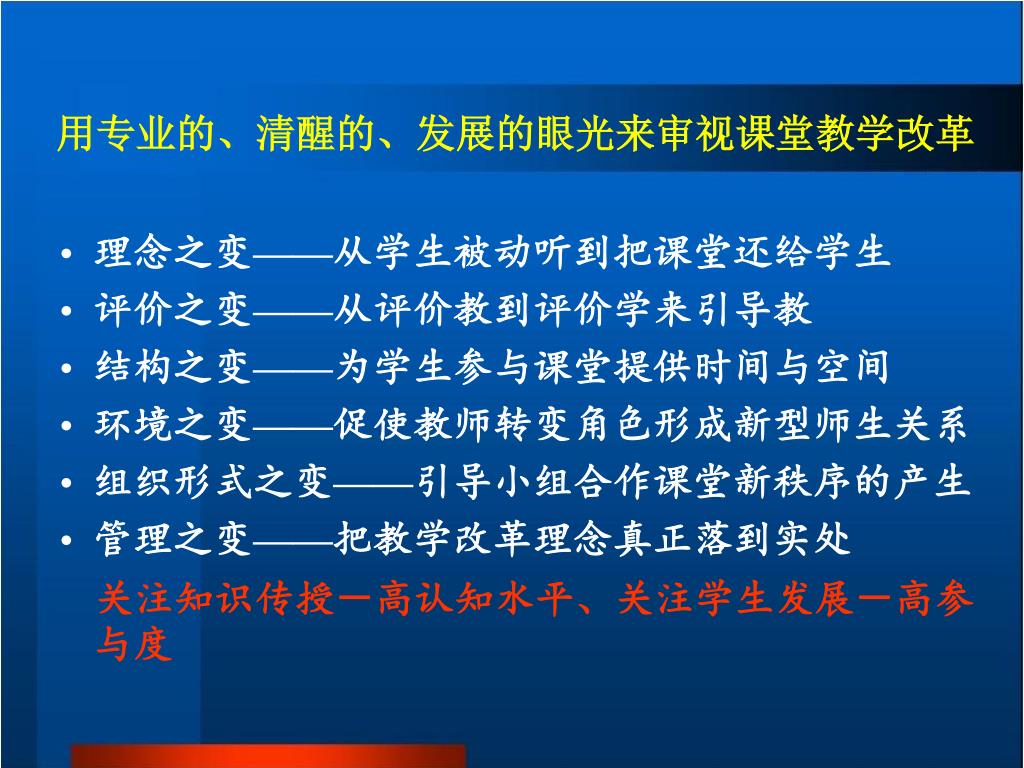 用专业的、清醒的、发展的眼光来审视课堂教学改革

• 理念之变——从学生被动听到把课堂还给学生
• 评价之变——从评价教到评价学来引导教
• 结构之变——为学生参与课堂提供时间与空间
• 环境之变——促使教师转变角色形成新型师生关系
• 组织形式之变——引导小组合作课堂新秩序的产生
• 管理之变——把教学改革理念真正落到实处

关注知识传授－高认知水平、关注学生发展－高参与度